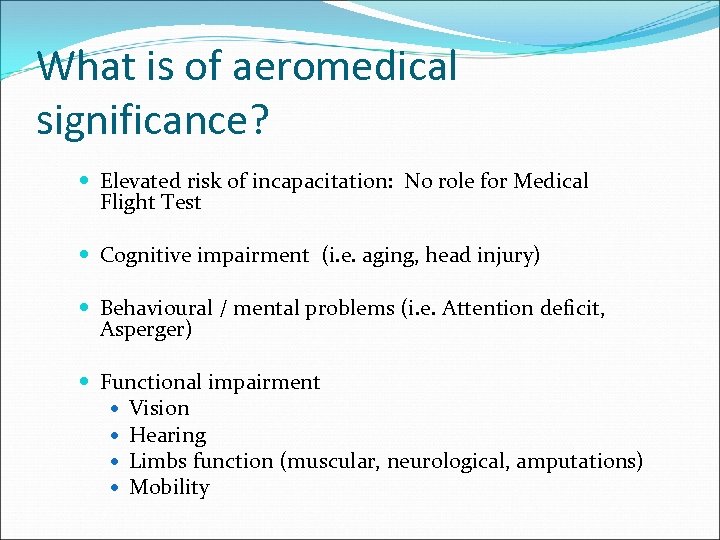 What is of aeromedical significance?

- Elevated risk of incapacitation:  No role for Medical Flight Test

- Cognitive impairment  (i.e. aging, head injury)

- Behavioural / mental problems (i.e. Attention deficit, Asperger)

- Functional impairment
  - Vision
  - Hearing
  - Limbs function (muscular, neurological, amputations)
  - Mobility